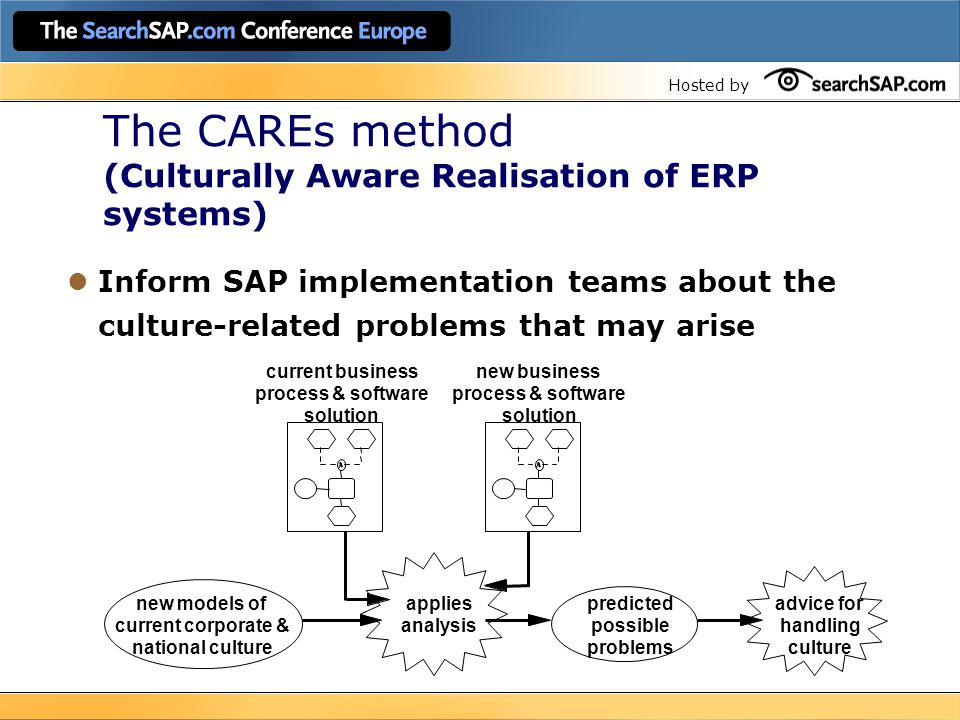 The SearchSAP.com Conference Europe

Hosted by searchSAP.com

The CAREs method
(Culturally Aware Realisation of ERP systems)

Inform SAP implementation teams about the culture-related problems that may arise

current business process & software solution

new business process & software solution

new models of current corporate & national culture

applies analysis

predicted possible problems

advice for handling culture